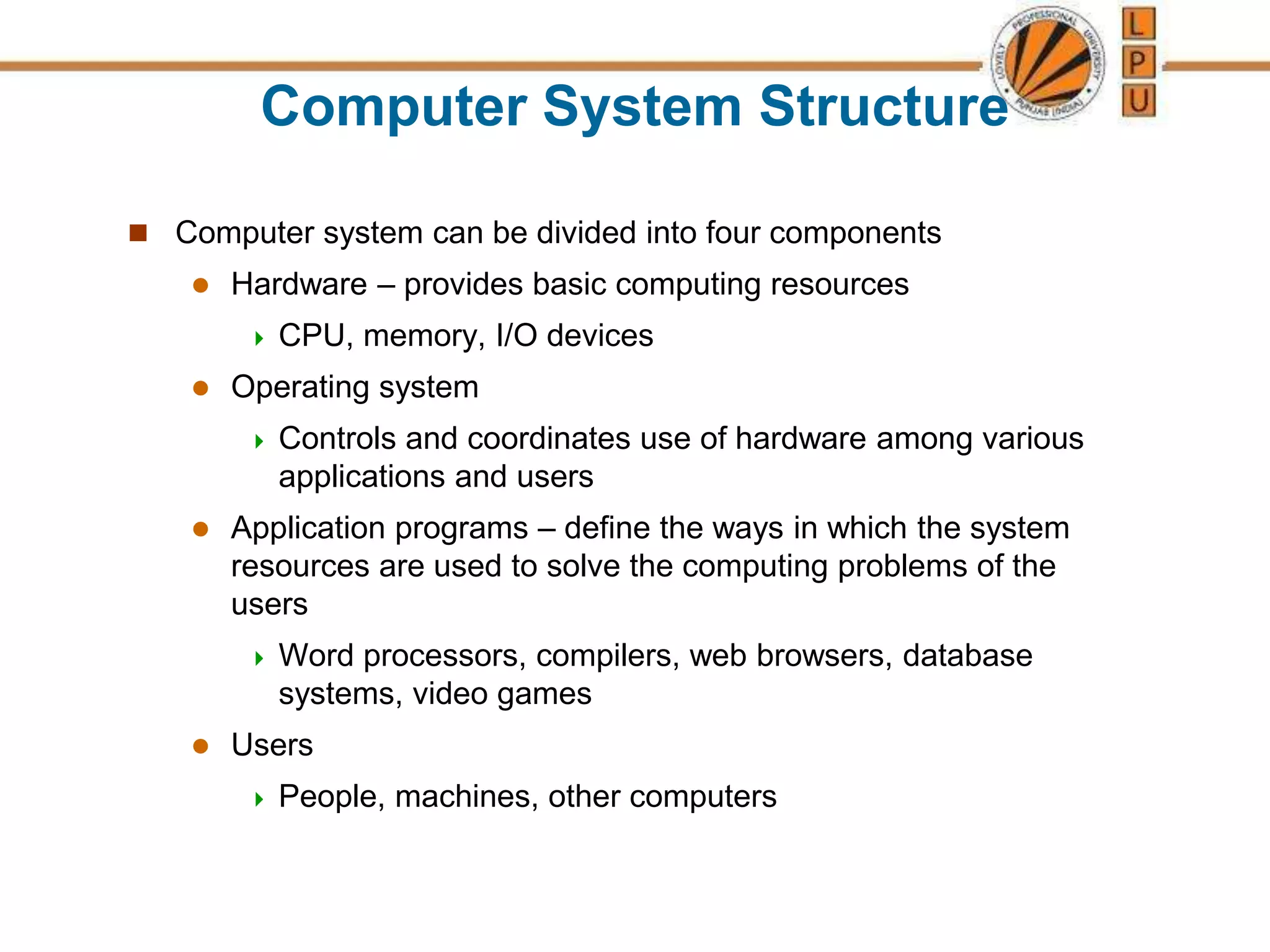 LOVELY PROFESSIONAL UNIVERSITY PUNJAB (INDIA)

L
P
U

Computer System Structure

Computer system can be divided into four components

Hardware – provides basic computing resources

CPU, memory, I/O devices

Operating system

Controls and coordinates use of hardware among various applications and users

Application programs – define the ways in which the system resources are used to solve the computing problems of the users

Word processors, compilers, web browsers, database systems, video games

Users

People, machines, other computers